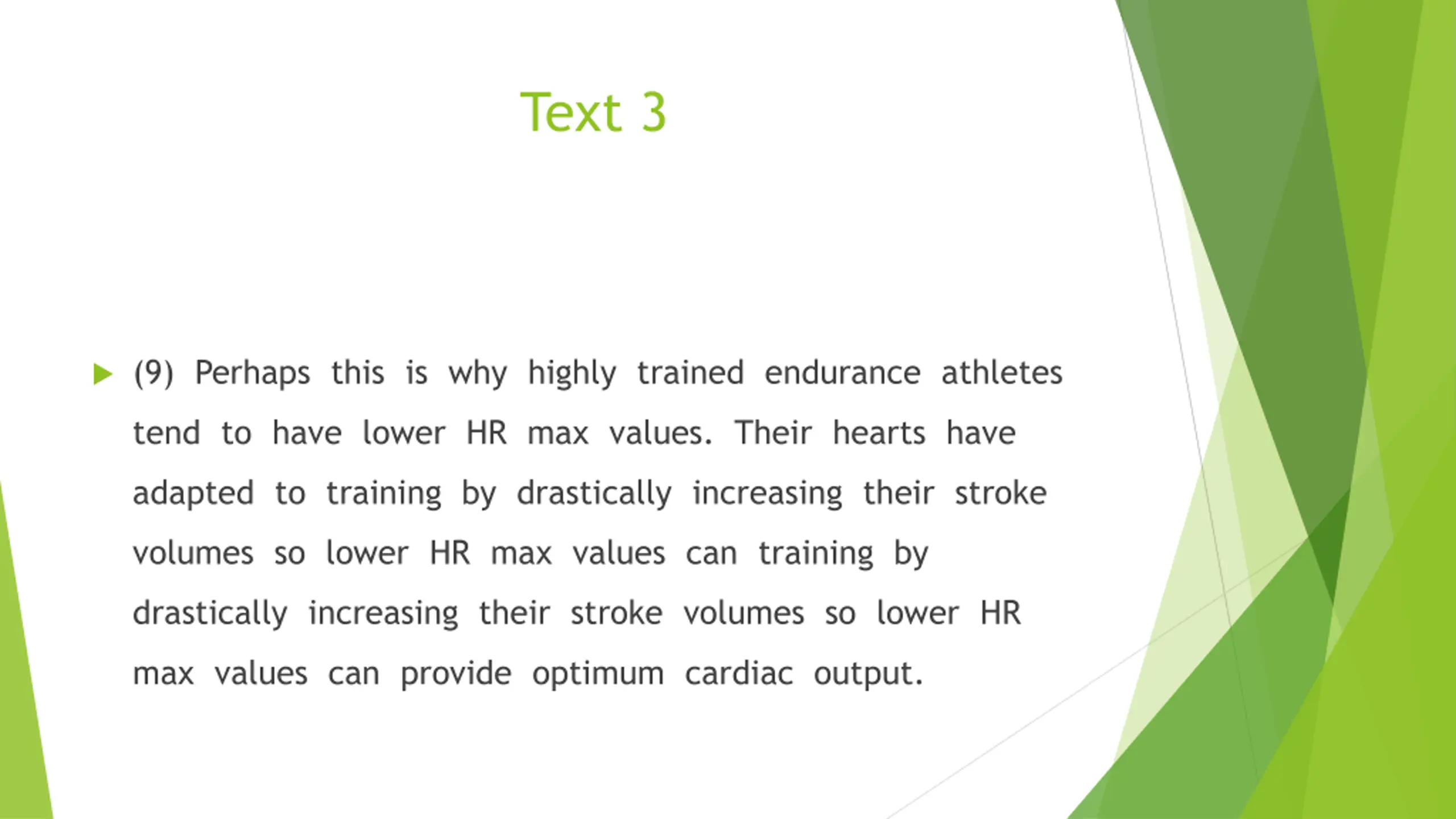 Text 3

(9) Perhaps this is why highly trained endurance athletes tend to have lower HR max values. Their hearts have adapted to training by drastically increasing their stroke volumes so lower HR max values can training by drastically increasing their stroke volumes so lower HR max values can provide optimum cardiac output.